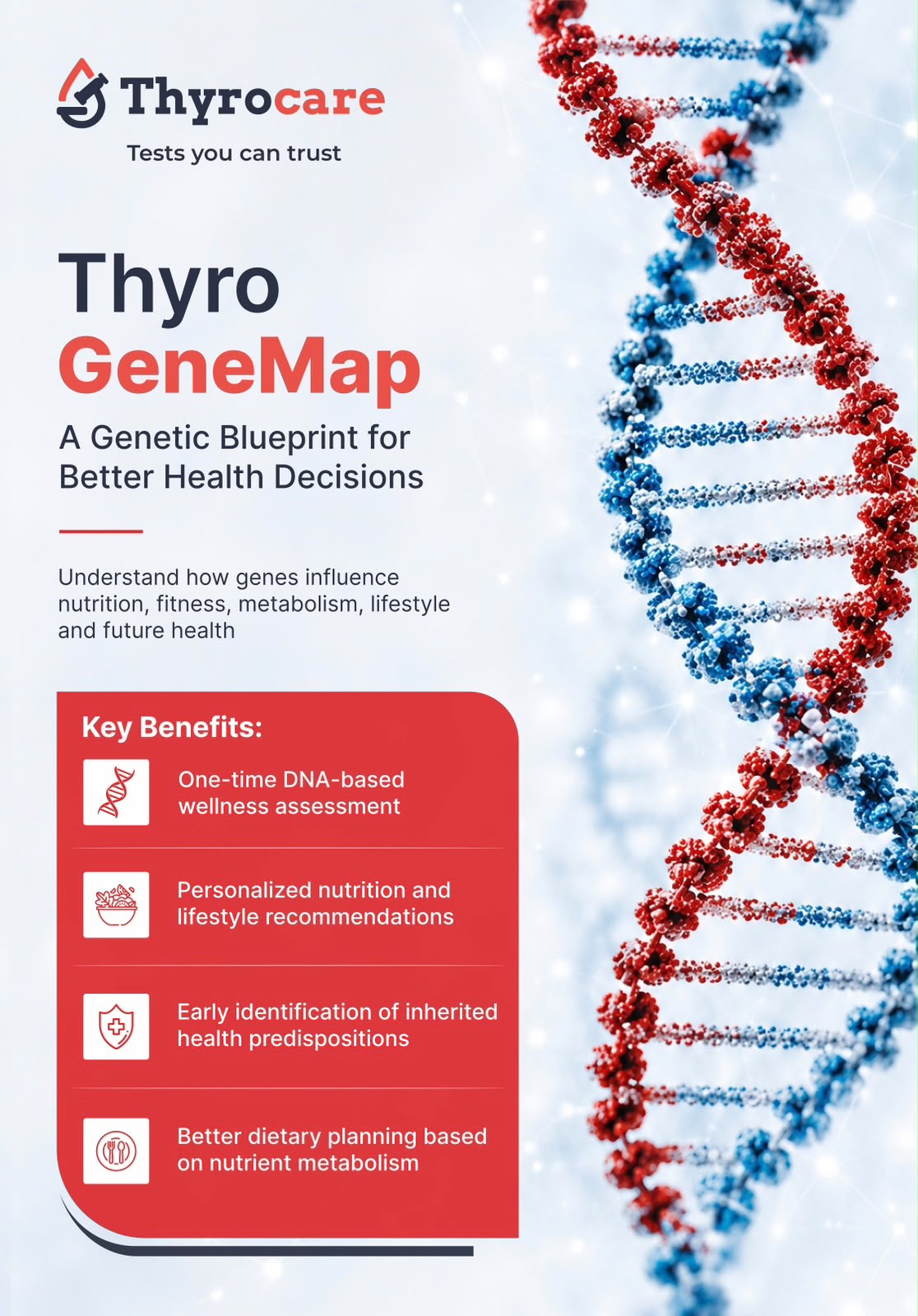 Thyrocare
Tests you can trust

Thyro
GeneMap

A Genetic Blueprint for Better Health Decisions

Understand how genes influence nutrition, fitness, metabolism, lifestyle and future health

Key Benefits:

One-time DNA-based wellness assessment

Personalized nutrition and lifestyle recommendations

Early identification of inherited health predispositions

Better dietary planning based on nutrient metabolism